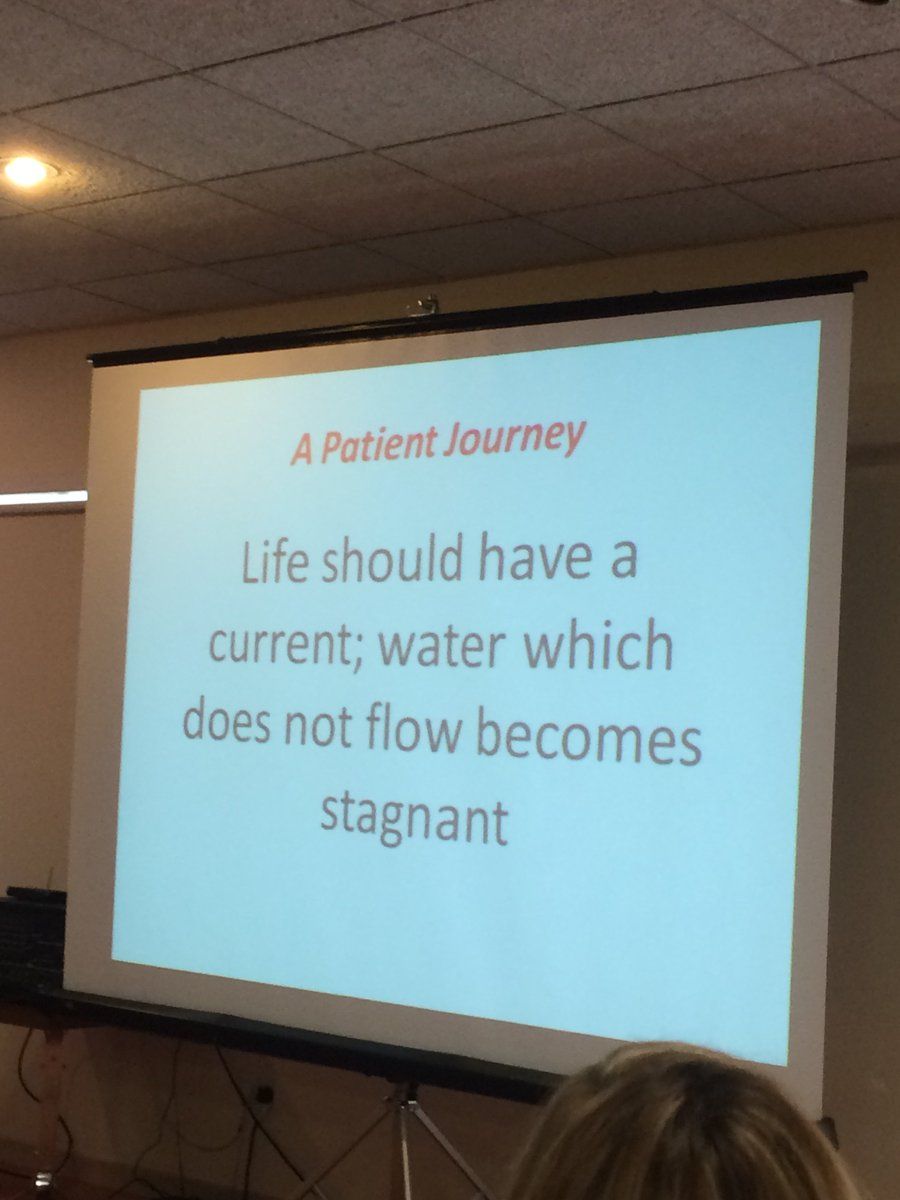 A Patient Journey

Life should have a current; water which does not flow becomes stagnant